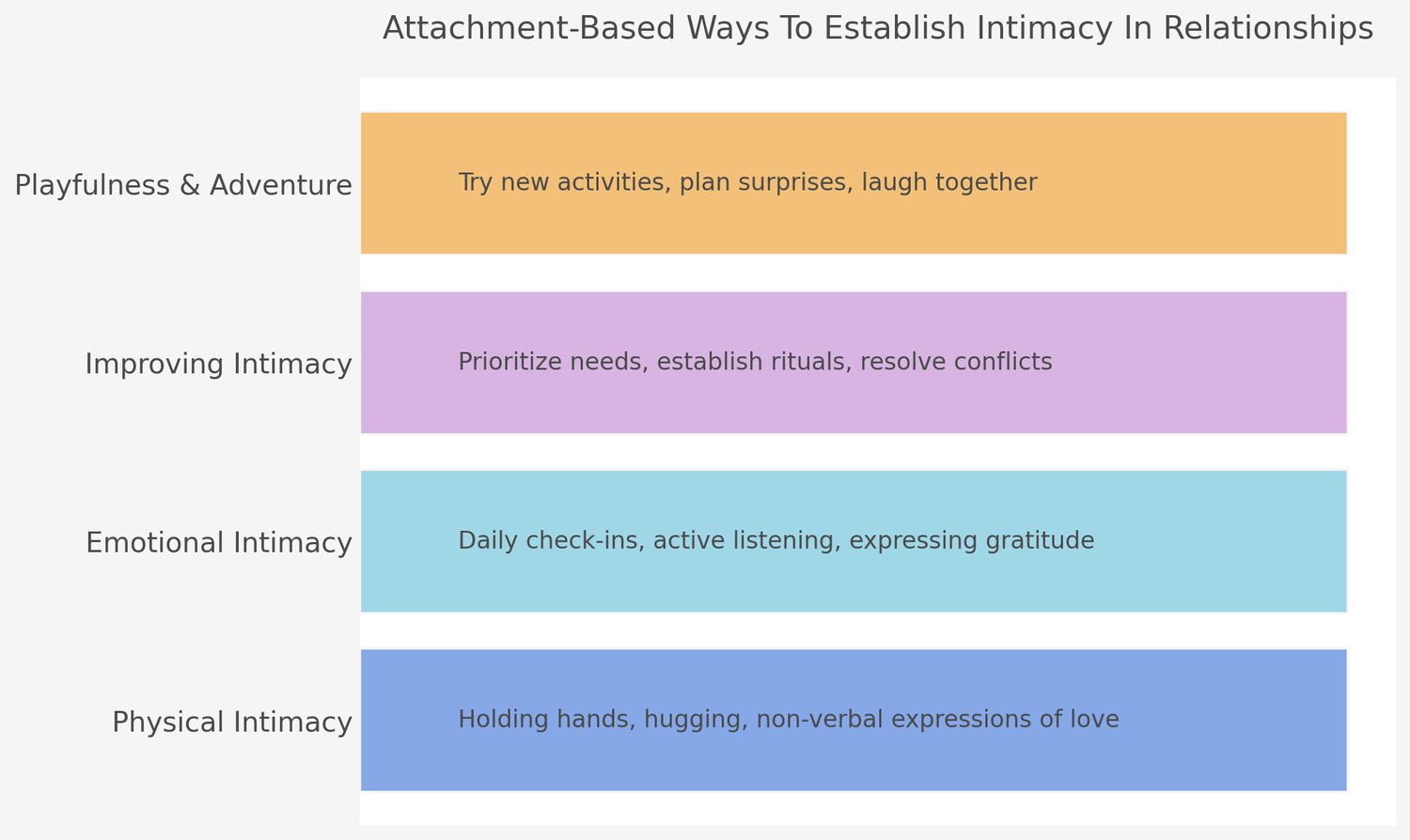 Attachment-Based Ways To Establish Intimacy In Relationships

Playfulness & Adventure
Try new activities, plan surprises, laugh together

Improving Intimacy
Prioritize needs, establish rituals, resolve conflicts

Emotional Intimacy
Daily check-ins, active listening, expressing gratitude

Physical Intimacy
Holding hands, hugging, non-verbal expressions of love